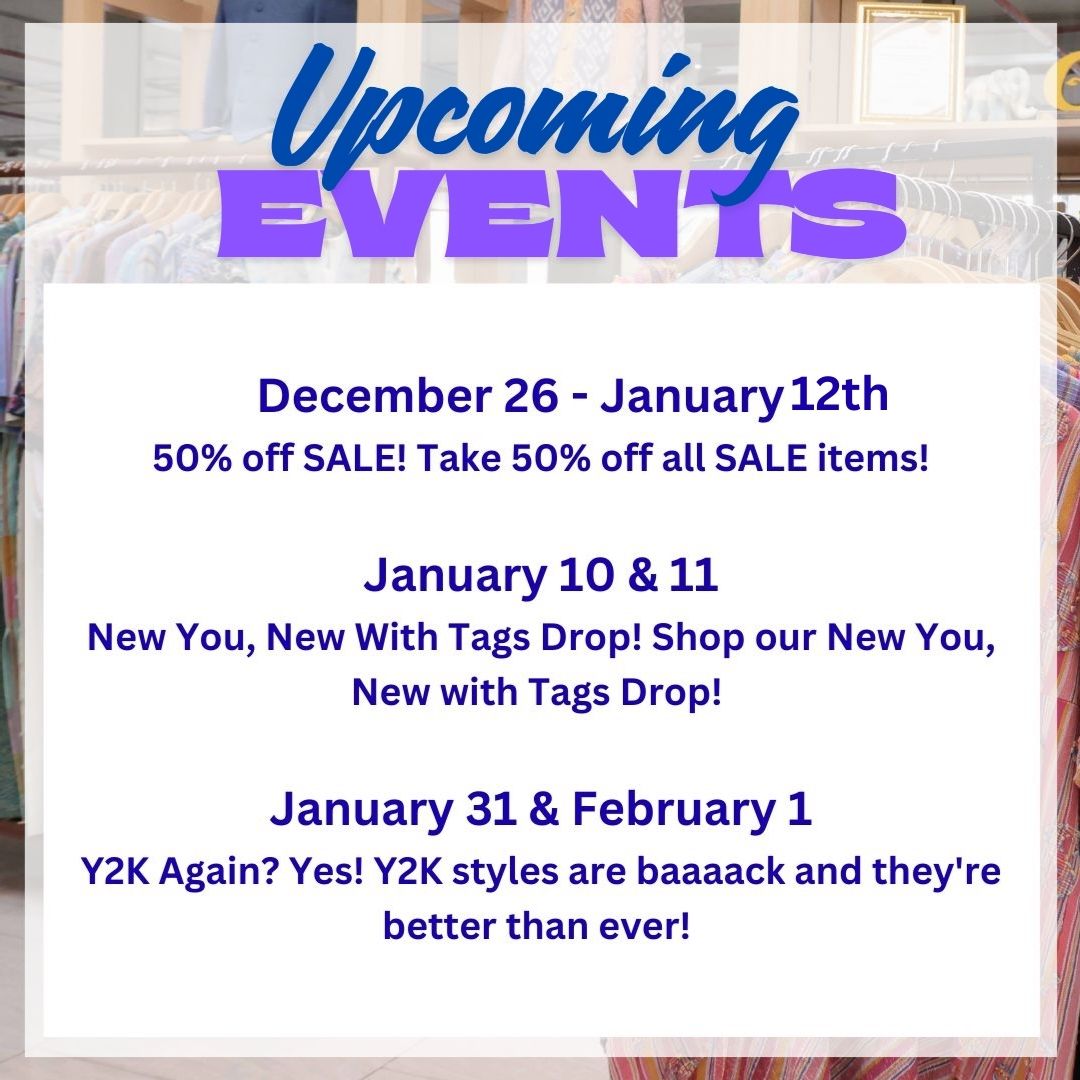 Upcoming
EVENTS

December 26 - January 12th
50% off SALE! Take 50% off all SALE items!

January 10 & 11
New You, New With Tags Drop! Shop our New You, New with Tags Drop!

January 31 & February 1
Y2K Again? Yes! Y2K styles are baaaack and they're better than ever!